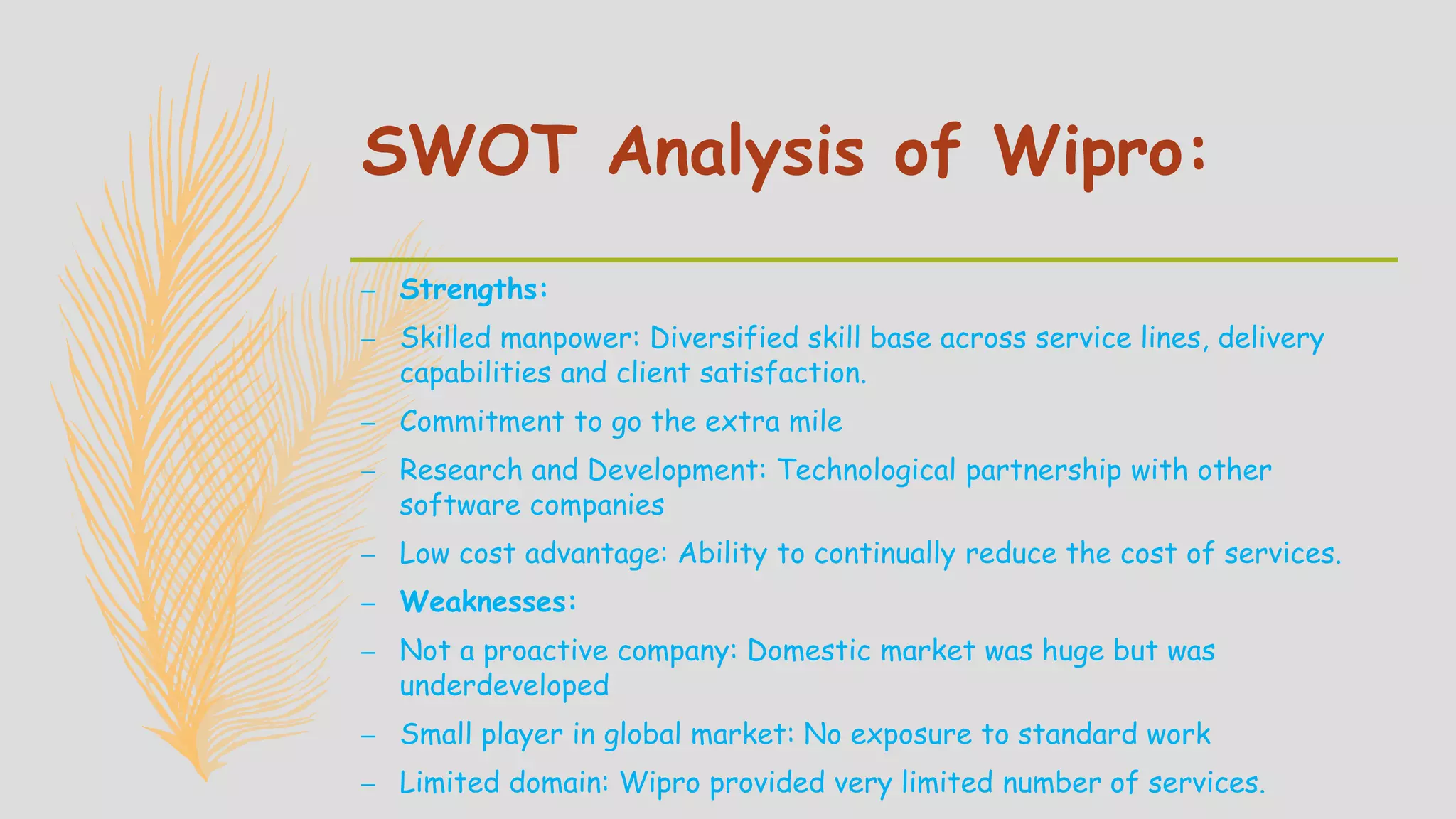 SWOT Analysis of Wipro:

– Strengths:
– Skilled manpower: Diversified skill base across service lines, delivery capabilities and client satisfaction.
– Commitment to go the extra mile
– Research and Development: Technological partnership with other software companies
– Low cost advantage: Ability to continually reduce the cost of services.
– Weaknesses:
– Not a proactive company: Domestic market was huge but was underdeveloped
– Small player in global market: No exposure to standard work
– Limited domain: Wipro provided very limited number of services.